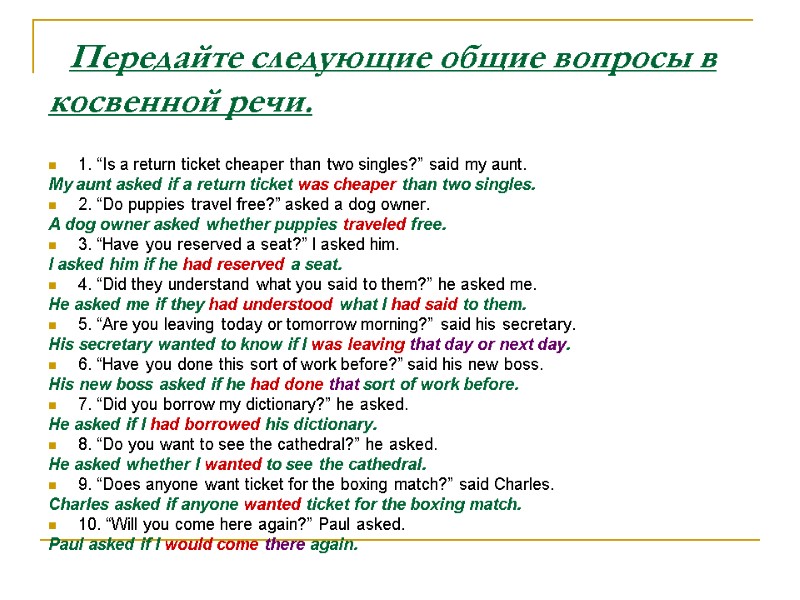 Передайте следующие общие вопросы в косвенной речи.

1. “Is a return ticket cheaper than two singles?” said my aunt.
My aunt asked if a return ticket was cheaper than two singles.
2. “Do puppies travel free?” asked a dog owner.
A dog owner asked whether puppies traveled free.
3. “Have you reserved a seat?” I asked him.
I asked him if he had reserved a seat.
4. “Did they understand what you said to them?” he asked me.
He asked me if they had understood what I had said to them.
5. “Are you leaving today or tomorrow morning?” said his secretary.
His secretary wanted to know if I was leaving that day or next day.
6. “Have you done this sort of work before?” said his new boss.
His new boss asked if he had done that sort of work before.
7. “Did you borrow my dictionary?” he asked.
He asked if I had borrowed his dictionary.
8. “Do you want to see the cathedral?” he asked.
He asked whether I wanted to see the cathedral.
9. “Does anyone want ticket for the boxing match?” said Charles.
Charles asked if anyone wanted ticket for the boxing match.
10. “Will you come here again?” Paul asked.
Paul asked if I would come there again.